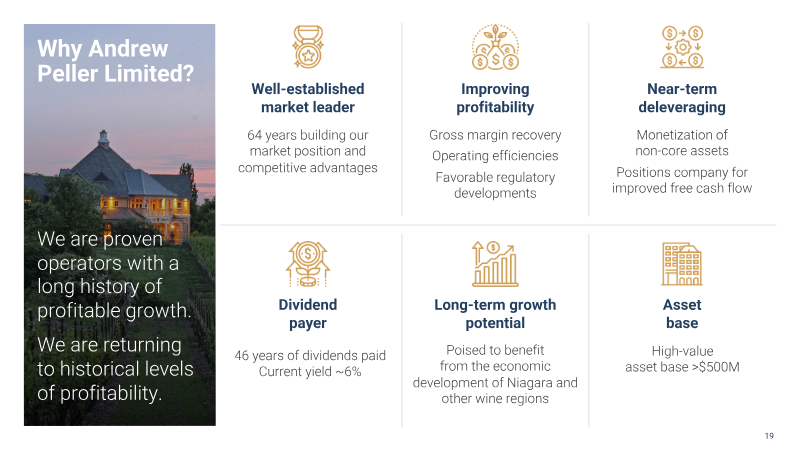 Why Andrew Peller Limited?

We are proven operators with a long history of profitable growth.

We are returning to historical levels of profitability.

Well-established market leader

64 years building our market position and competitive advantages

Improving profitability

Gross margin recovery

Operating efficiencies

Favorable regulatory developments

Near-term deleveraging

Monetization of non-core assets

Positions company for improved free cash flow

Dividend payer

46 years of dividends paid
Current yield ~6%

Long-term growth potential

Poised to benefit from the economic development of Niagara and other wine regions

Asset base

High-value asset base >$500M

19